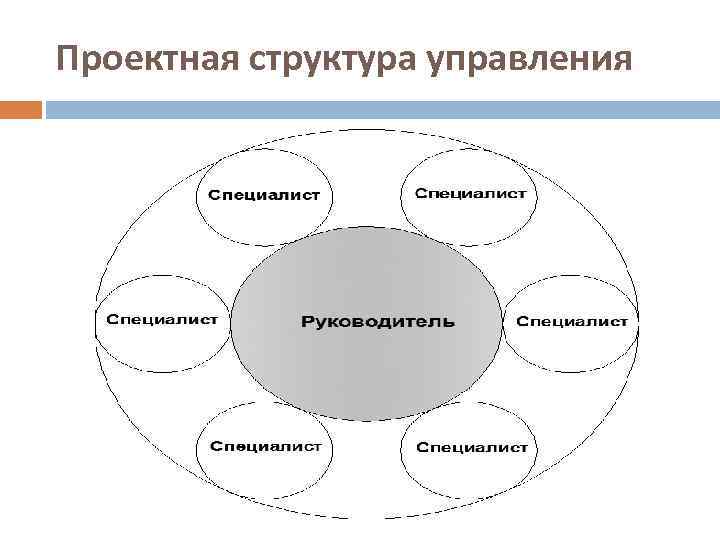 Проектная структура управления

Специалист

Специалист

Специалист

Руководитель

Специалист

Специалист

Специалист